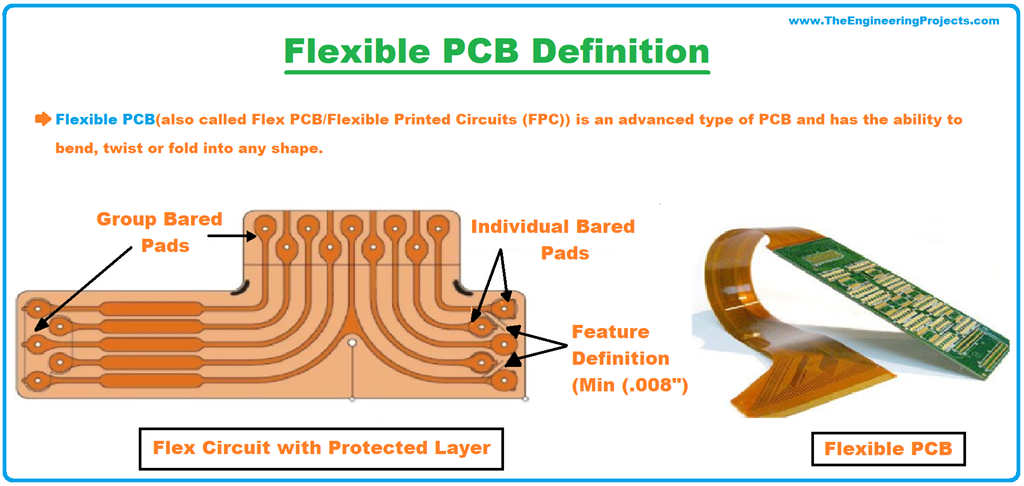 www.TheEngineeringProjects.com

Flexible PCB Definition

Flexible PCB(also called Flex PCB/Flexible Printed Circuits (FPC)) is an advanced type of PCB and has the ability to bend, twist or fold into any shape.

Group Bared Pads

Individual Bared Pads

Feature Definition (Min (.008")

Flex Circuit with Protected Layer

Flexible PCB